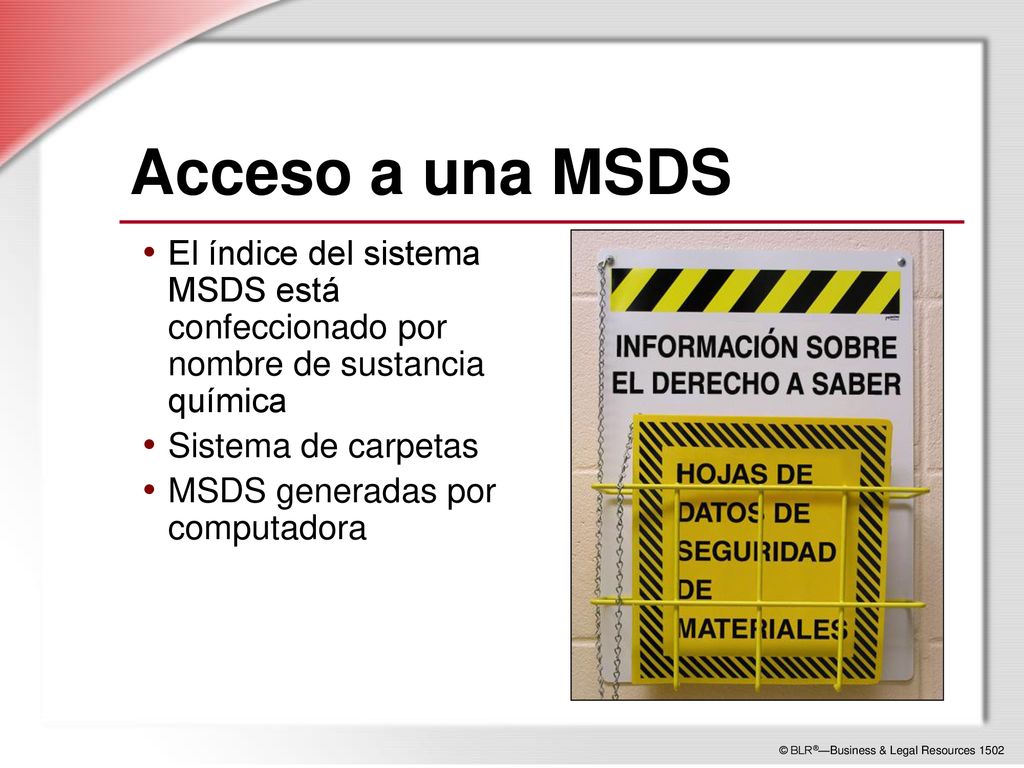 Acceso a una MSDS

• El índice del sistema MSDS está confeccionado por nombre de sustancia química
• Sistema de carpetas
• MSDS generadas por computadora

INFORMACIÓN SOBRE EL DERECHO A SABER

HOJAS DE DATOS DE SEGURIDAD DE MATERIALES

© BLR®—Business & Legal Resources 1502